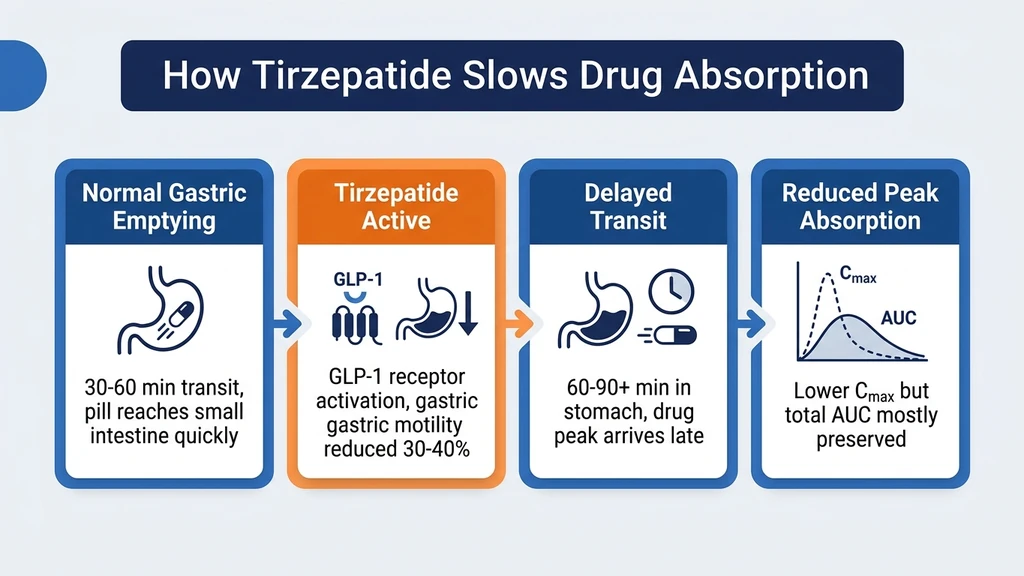 How Tirzepatide Slows Drug Absorption

Normal Gastric Emptying

30-60 min transit, pill reaches small intestine quickly

Tirzepatide Active

GLP-1

GLP-1 receptor activation, gastric gastric motility reduced 30-40%

Delayed Transit

60-90+ min in stomach, drug peak arrives late

Reduced Peak Absorption

$C_{max}$

AUC

Lower $C_{max}$ but total AUC mostly preserved